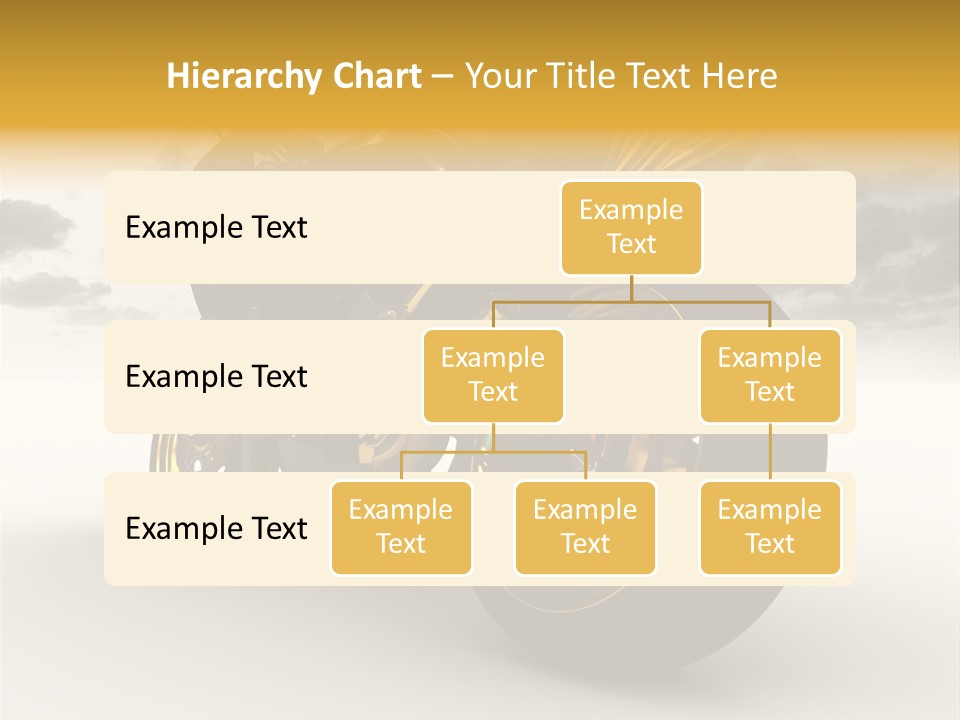 Hierarchy Chart – Your Title Text Here

Example Text

Example Text

Example Text

Example Text

Example Text

Example Text

Example Text

Example Text

Example Text